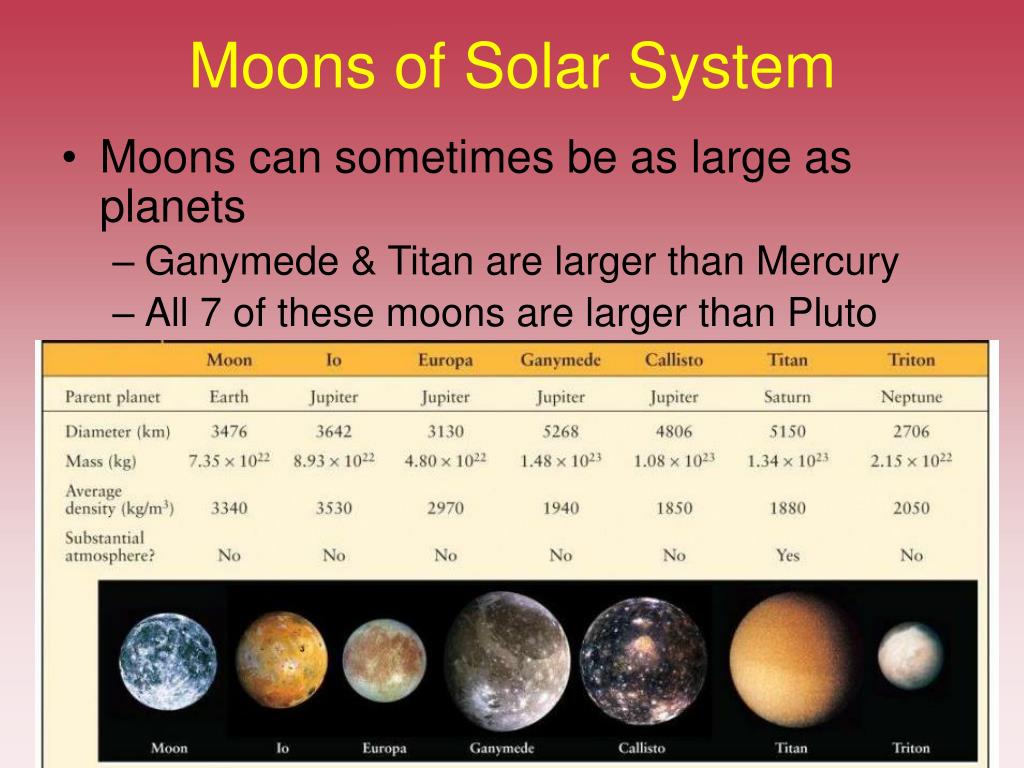 Moons of Solar System

• Moons can sometimes be as large as planets
– Ganymede & Titan are larger than Mercury
– All 7 of these moons are larger than Pluto

| | Moon | Io | Europa | Ganymede | Callisto | Titan | Triton |
|---|---|---|---|---|---|---|---|
| Parent planet | Earth | Jupiter | Jupiter | Jupiter | Jupiter | Saturn | Neptune |
| Diameter (km) | 3476 | 3642 | 3130 | 5268 | 4806 | 5150 | 2706 |
| Mass (kg) | $7.35 \times 10^{22}$ | $8.93 \times 10^{22}$ | $4.80 \times 10^{22}$ | $1.48 \times 10^{23}$ | $1.08 \times 10^{23}$ | $1.34 \times 10^{23}$ | $2.15 \times 10^{22}$ |
| Average density (kg/m$^3$) | 3340 | 3530 | 2970 | 1940 | 1850 | 1880 | 2050 |
| Substantial atmosphere? | No | No | No | No | No | Yes | No |

Moon Io Europa Ganymede Callisto Titan Triton